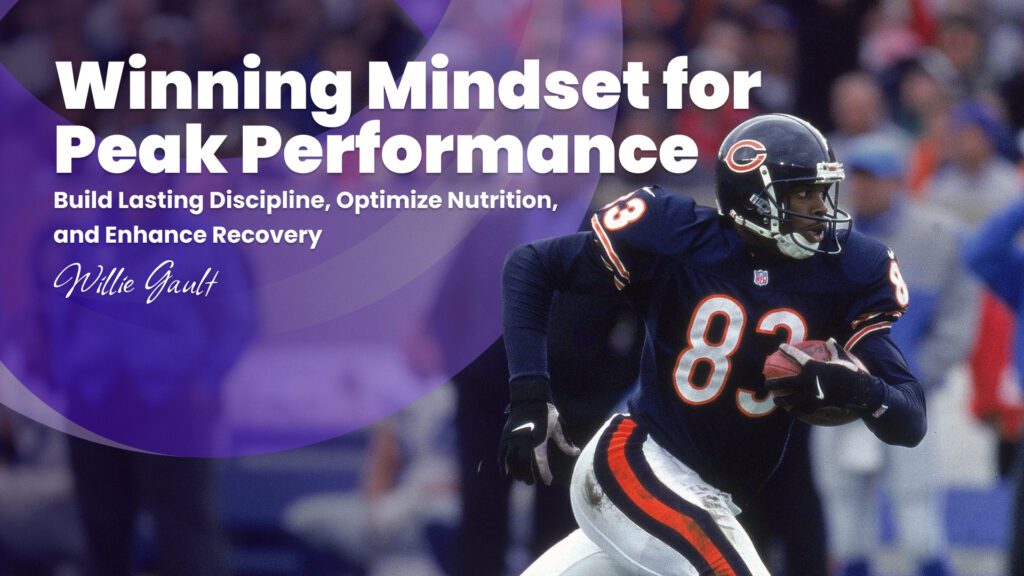 Winning Mindset for Peak Performance

Build Lasting Discipline, Optimize Nutrition, and Enhance Recovery

Willie Gault

C

83

83

8